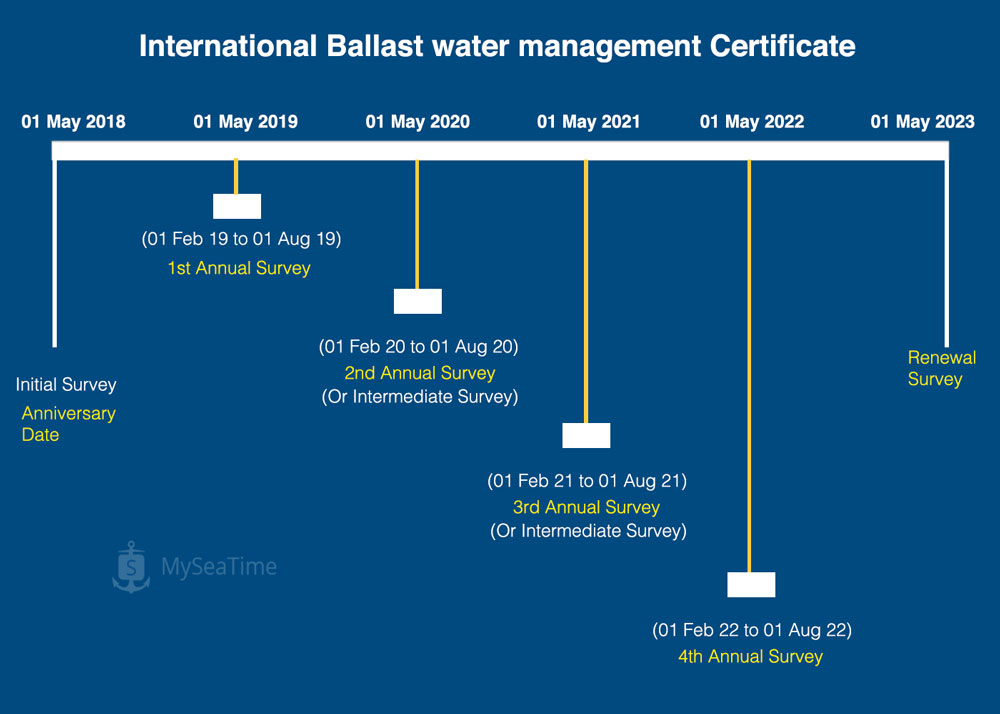 International Ballast water management Certificate

01 May 2018
01 May 2019
01 May 2020
01 May 2021
01 May 2022
01 May 2023

(01 Feb 19 to 01 Aug 19)
1st Annual Survey

(01 Feb 20 to 01 Aug 20)
2nd Annual Survey
(Or Intermediate Survey)

(01 Feb 21 to 01 Aug 21)
3rd Annual Survey
(Or Intermediate Survey)

(01 Feb 22 to 01 Aug 22)
4th Annual Survey

Initial Survey
Anniversary Date

Renewal Survey

MySeaTime